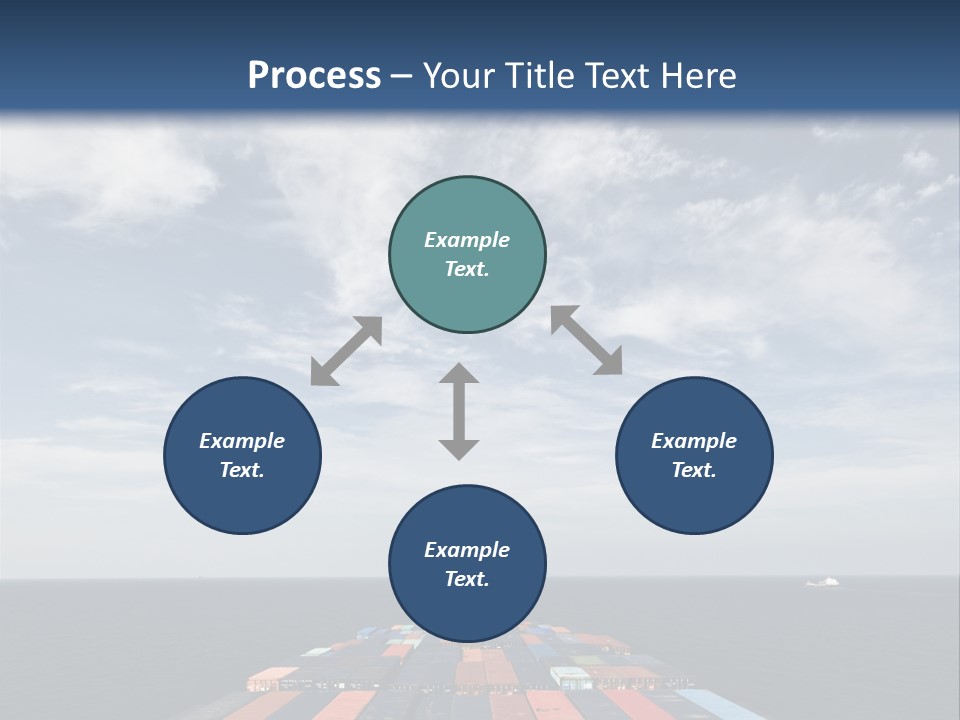 Process – Your Title Text Here

Example Text.

Example Text.

Example Text.

Example Text.